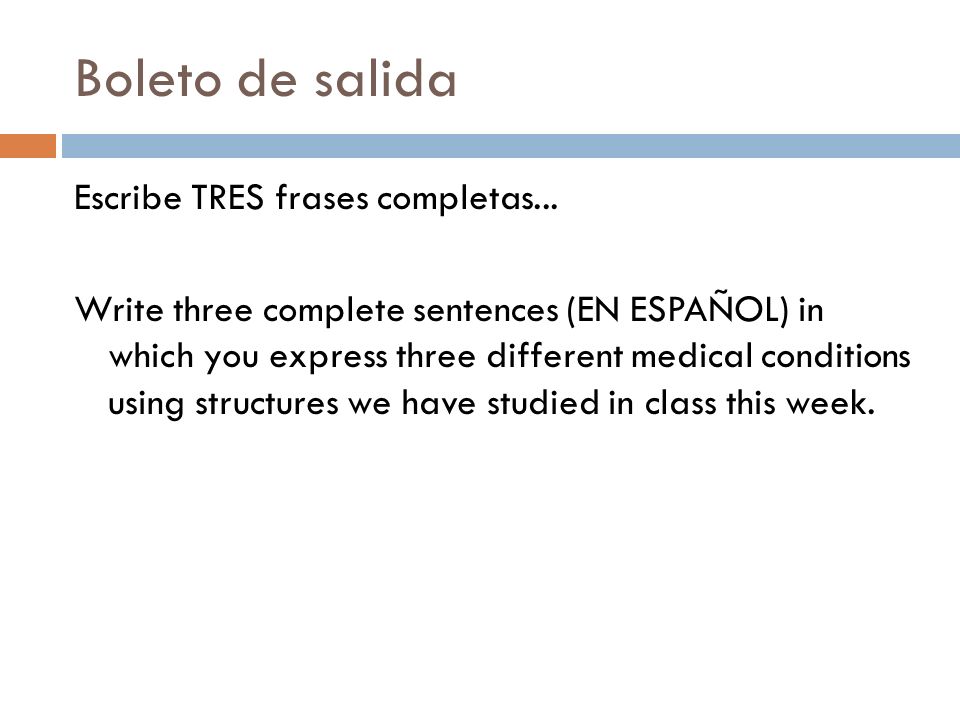 Boleto de salida

Escribe TRES frases completas...

Write three complete sentences (EN ESPAÑOL) in which you express three different medical conditions using structures we have studied in class this week.